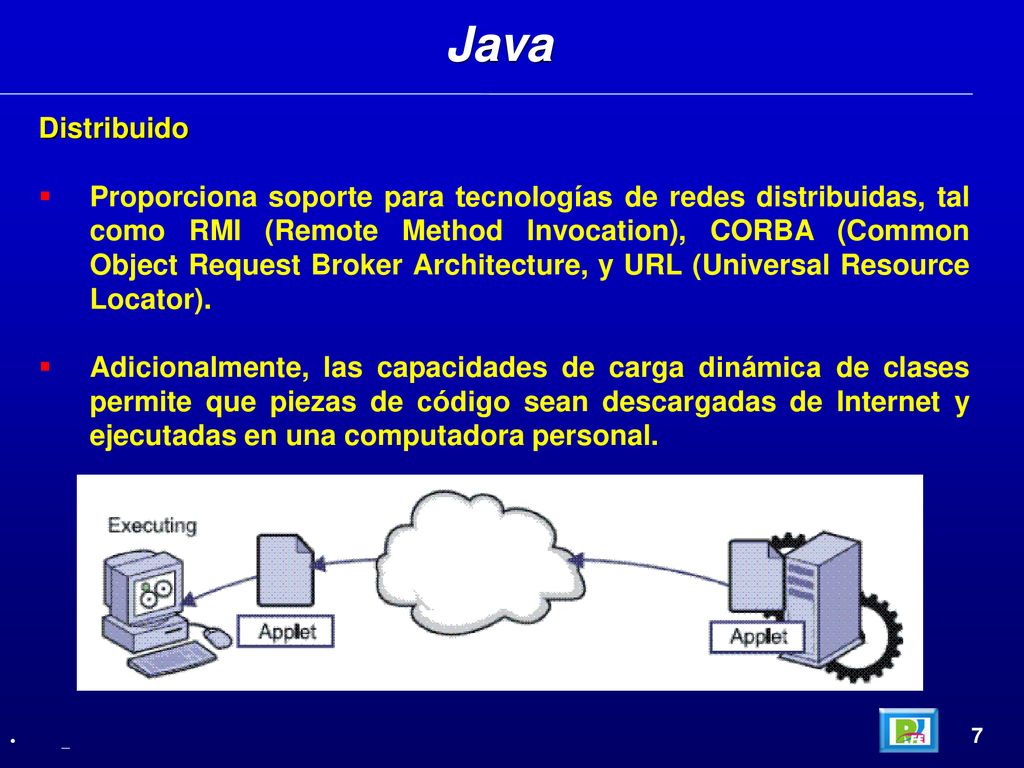 Java

Distribuido

▪ Proporciona soporte para tecnologías de redes distribuidas, tal como RMI (Remote Method Invocation), CORBA (Common Object Request Broker Architecture, y URL (Universal Resource Locator).

▪ Adicionalmente, las capacidades de carga dinámica de clases permite que piezas de código sean descargadas de Internet y ejecutadas en una computadora personal.

Executing

Applet

Applet

7